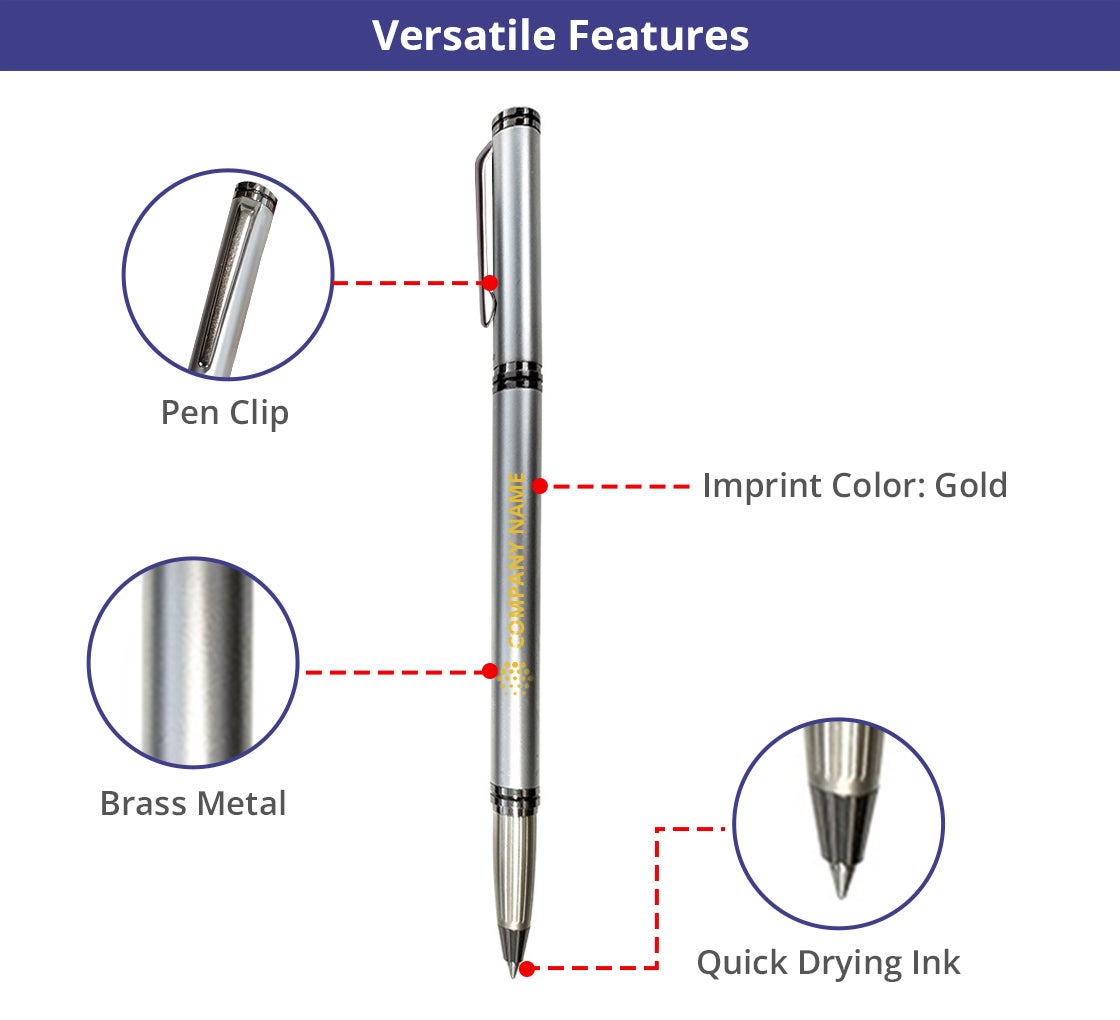 Versatile Features

Pen Clip

COMPANY NAME

Imprint Color: Gold

Brass Metal

Quick Drying Ink